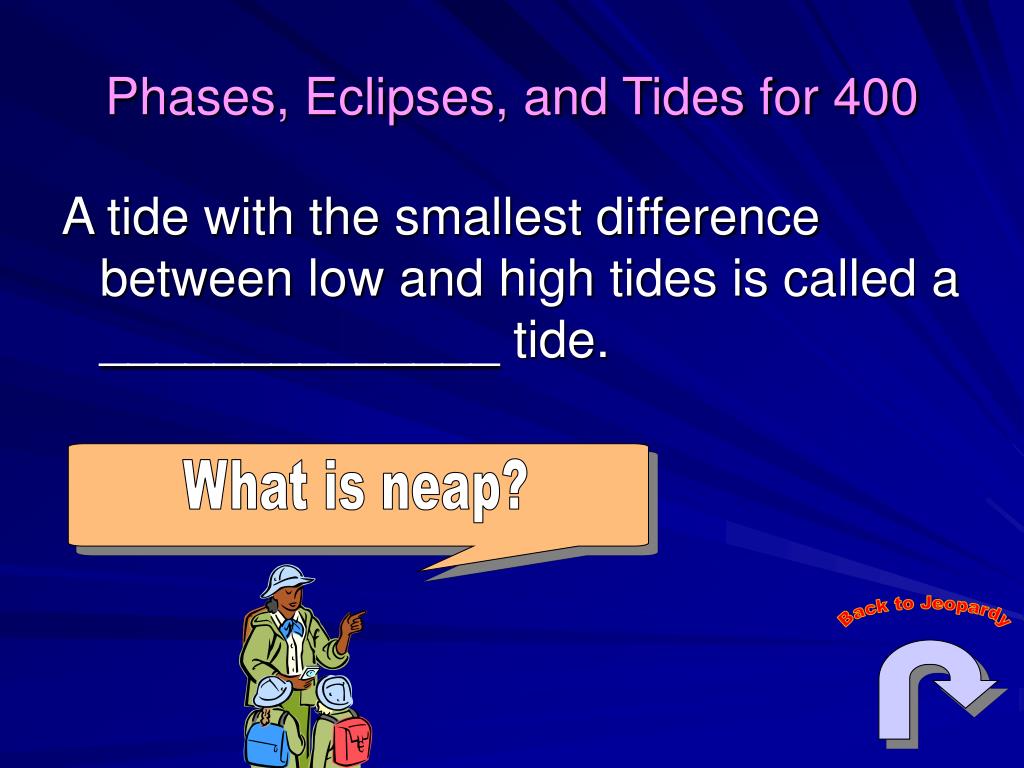 Phases, Eclipses, and Tides for 400

A tide with the smallest difference between low and high tides is called a ______________ tide.

What is neap?

Back to Jeopardy